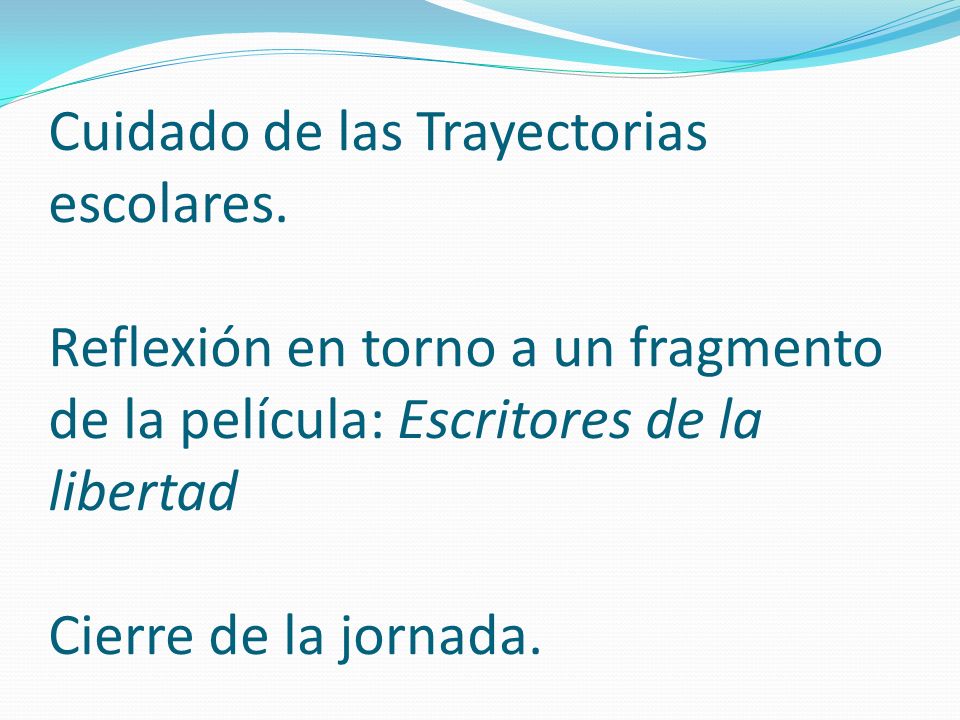 Cuidado de las Trayectorias escolares.

Reflexión en torno a un fragmento de la película: Escritores de la libertad

Cierre de la jornada.